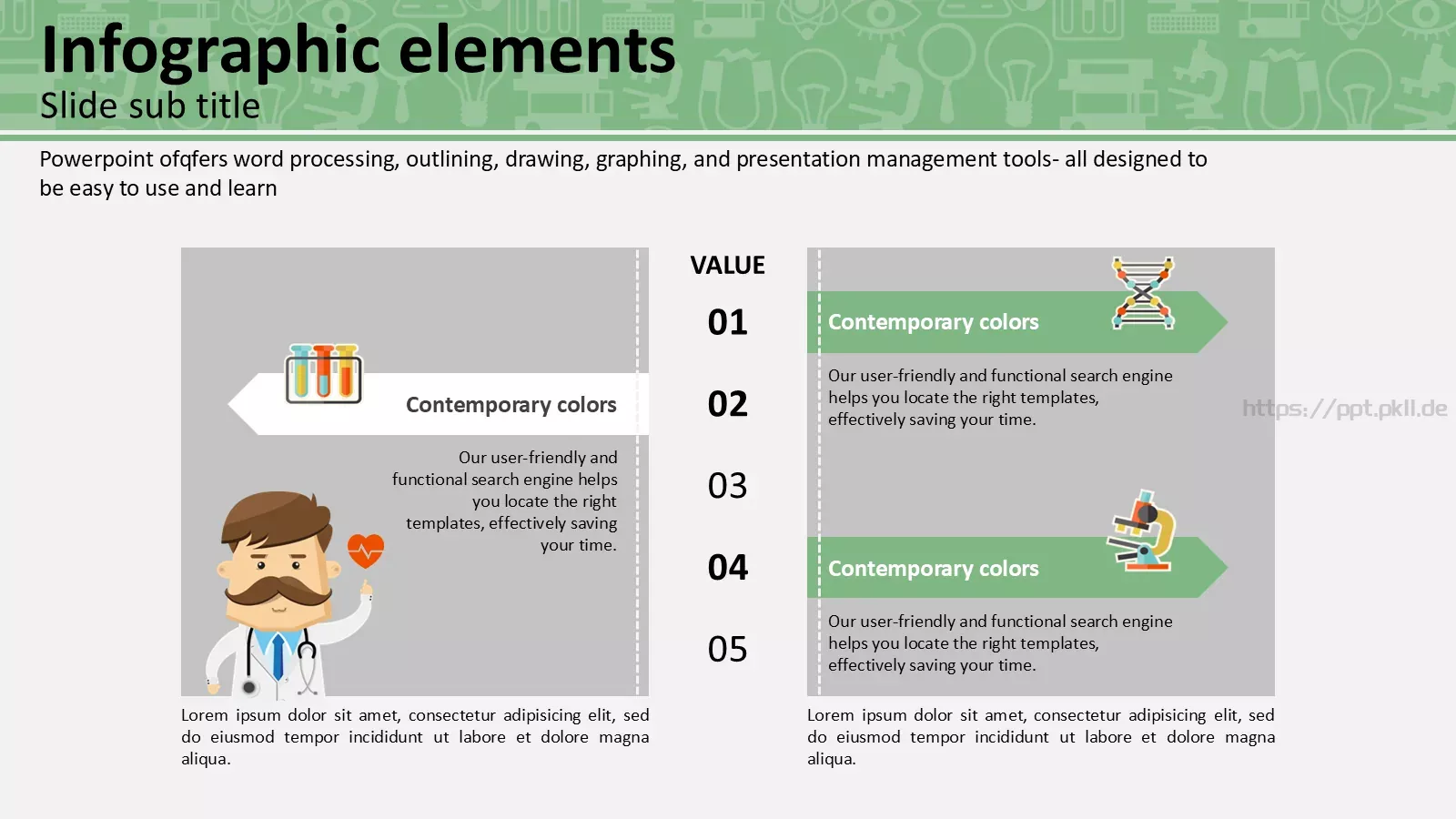 Infographic elements
Slide sub title

Powerpoint ofqfers word processing, outlining, drawing, graphing, and presentation management tools- all designed to be easy to use and learn

Contemporary colors

Our user-friendly and functional search engine helps you locate the right templates, effectively saving your time.

Lorem ipsum dolor sit amet, consectetur adipisicing elit, sed do eiusmod tempor incididunt ut labore et dolore magna aliqua.

VALUE
01
02
03
04
05

Contemporary colors

Our user-friendly and functional search engine helps you locate the right templates, effectively saving your time.

https://ppt.pkll.de

Contemporary colors

Our user-friendly and functional search engine helps you locate the right templates, effectively saving your time.

Lorem ipsum dolor sit amet, consectetur adipisicing elit, sed do eiusmod tempor incididunt ut labore et dolore magna aliqua.